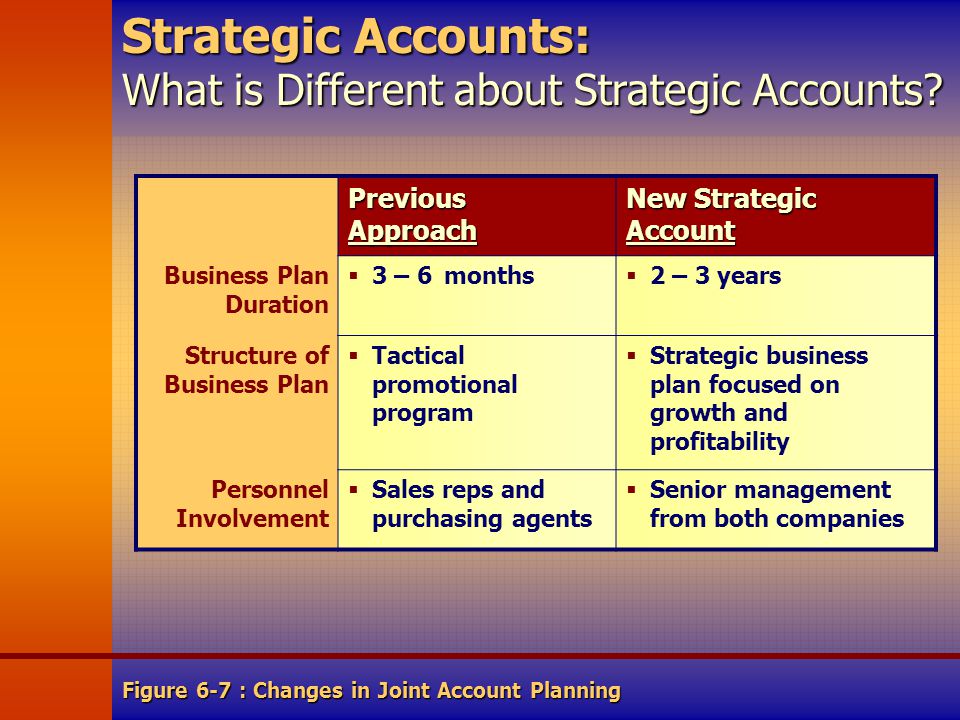 Strategic Accounts:
What is Different about Strategic Accounts?

| | Previous Approach | New Strategic Account |
|---|---|---|
| Business Plan Duration | ▪ 3 – 6 months | ▪ 2 – 3 years |
| Structure of Business Plan | ▪ Tactical promotional program | ▪ Strategic business plan focused on growth and profitability |
| Personnel Involvement | ▪ Sales reps and purchasing agents | ▪ Senior management from both companies |

Figure 6-7 : Changes in Joint Account Planning